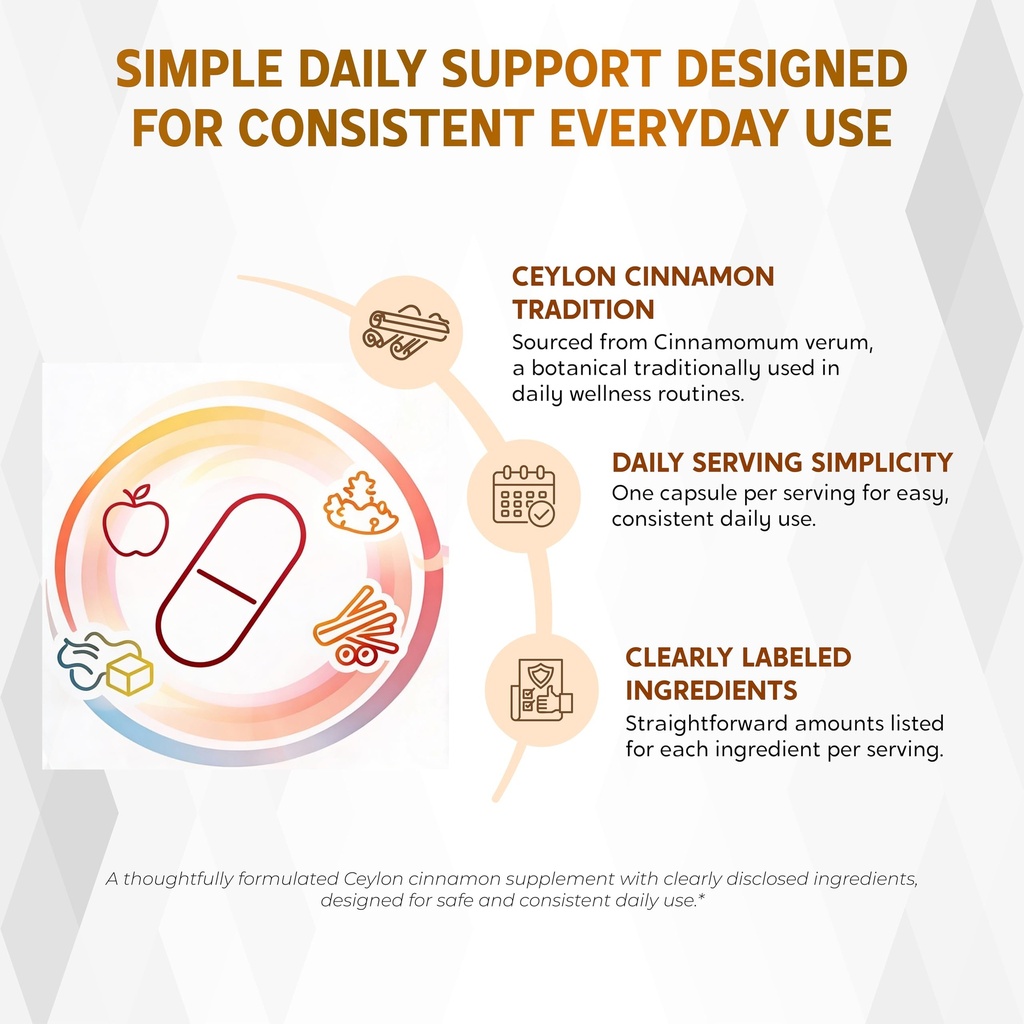 SIMPLE DAILY SUPPORT DESIGNED FOR CONSISTENT EVERYDAY USE

CEYLON CINNAMON TRADITION
Sourced from Cinnamomum verum, a botanical traditionally used in daily wellness routines.

DAILY SERVING SIMPLICITY
One capsule per serving for easy, consistent daily use.

CLEARLY LABELED INGREDIENTS
Straightforward amounts listed for each ingredient per serving.

A thoughtfully formulated Ceylon cinnamon supplement with clearly disclosed ingredients, designed for safe and consistent daily use.*